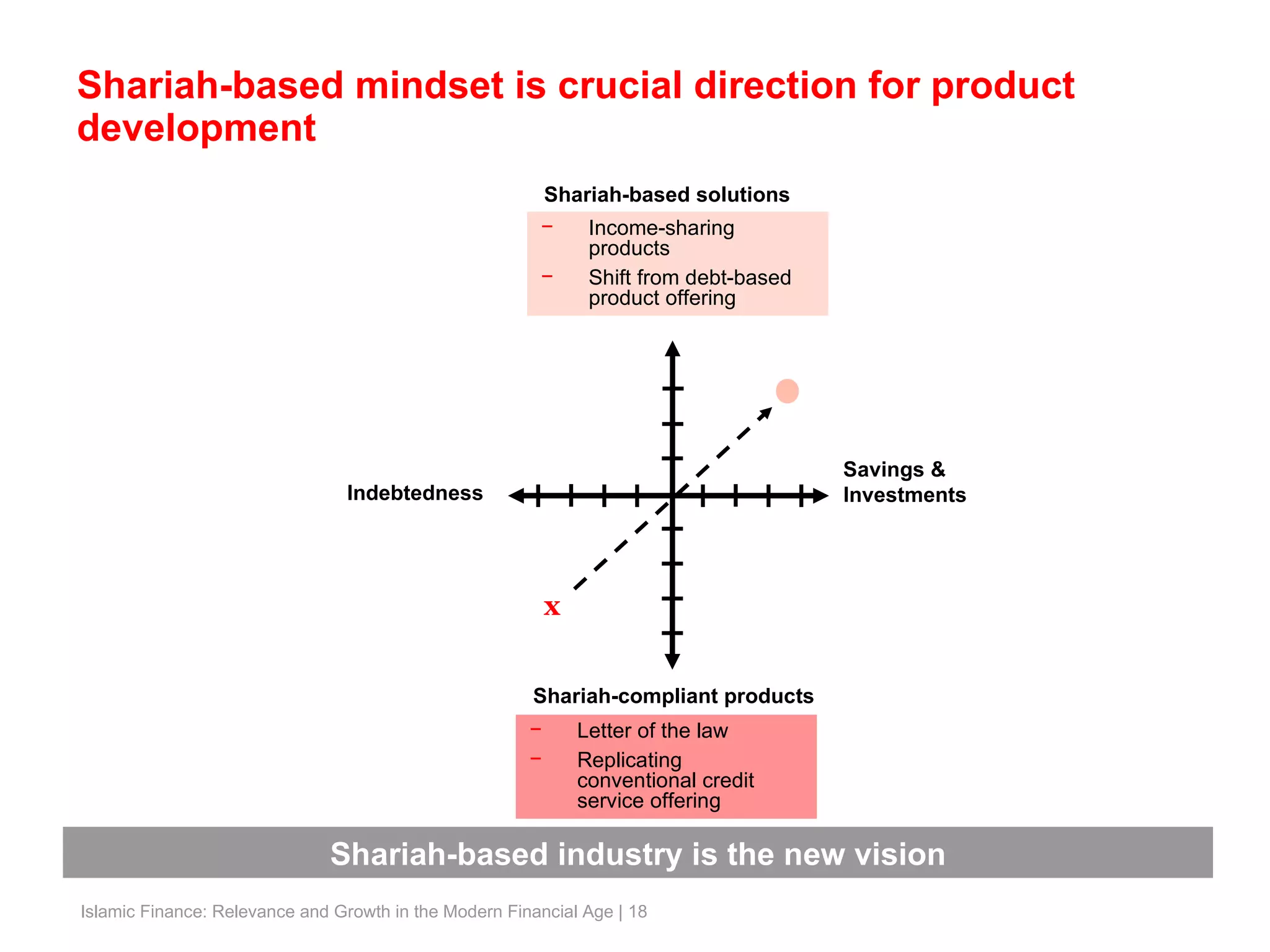 Shariah-based mindset is crucial direction for product development

Shariah-based solutions

– Income-sharing products
– Shift from debt-based product offering

Indebtedness

Savings & Investments

x

Shariah-compliant products

– Letter of the law
– Replicating conventional credit service offering

Shariah-based industry is the new vision

Islamic Finance: Relevance and Growth in the Modern Financial Age | 18